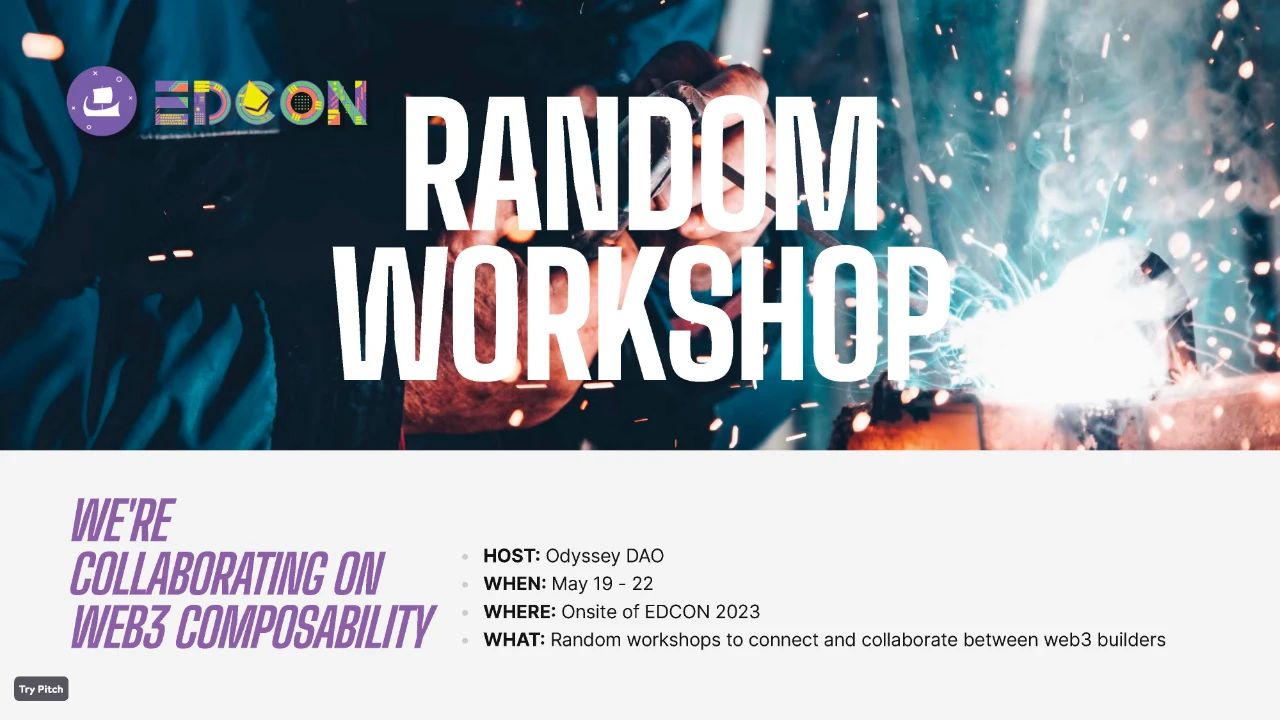 EDCON

RANDOM WORKSHOP

WE'RE COLLABORATING ON WEB3 COMPOSABILITY

- HOST: Odyssey DAO
- WHEN: May 19 - 22
- WHERE: Onsite of EDCON 2023
- WHAT: Random workshops to connect and collaborate between web3 builders

Try Pitch